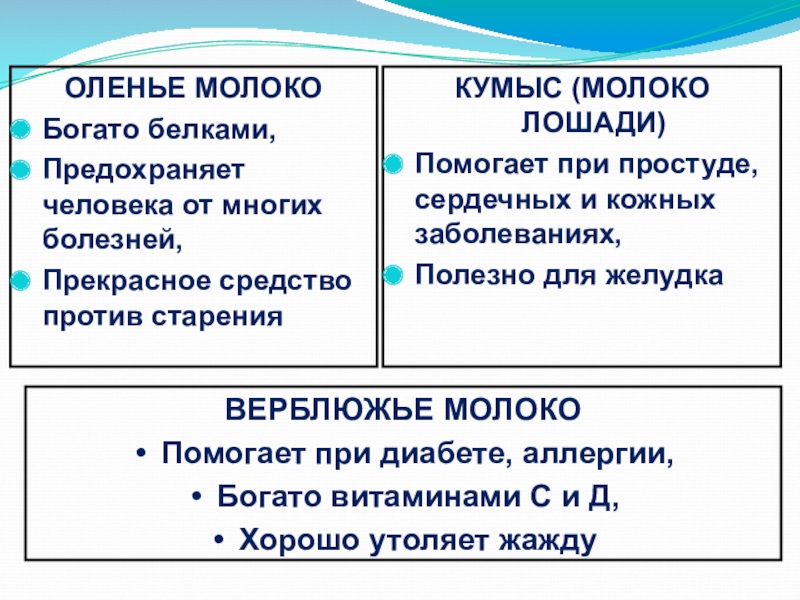 ОЛЕНЬЕ МОЛОКО

Богато белками,

Предохраняет человека от многих болезней,

Прекрасное средство против старения

КУМЫС (МОЛОКО ЛОШАДИ)

Помогает при простуде, сердечных и кожных заболеваниях,

Полезно для желудка

ВЕРБЛЮЖЬЕ МОЛОКО

• Помогает при диабете, аллергии,

• Богато витаминами С и Д,

• Хорошо утоляет жажду